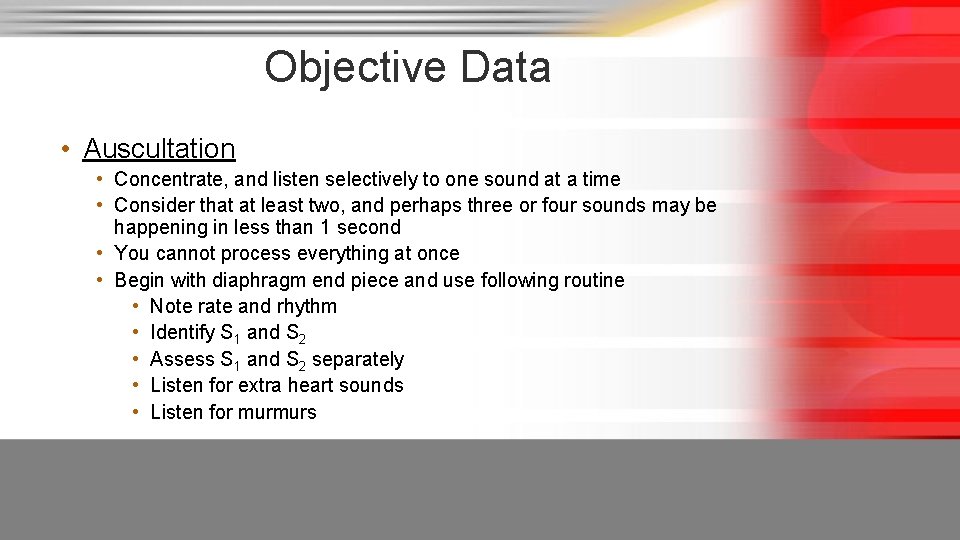 Objective Data

• Auscultation
  • Concentrate, and listen selectively to one sound at a time
  • Consider that at least two, and perhaps three or four sounds may be happening in less than 1 second
  • You cannot process everything at once
  • Begin with diaphragm end piece and use following routine
    • Note rate and rhythm
    • Identify $S_1$ and $S_2$
    • Assess $S_1$ and $S_2$ separately
    • Listen for extra heart sounds
    • Listen for murmurs